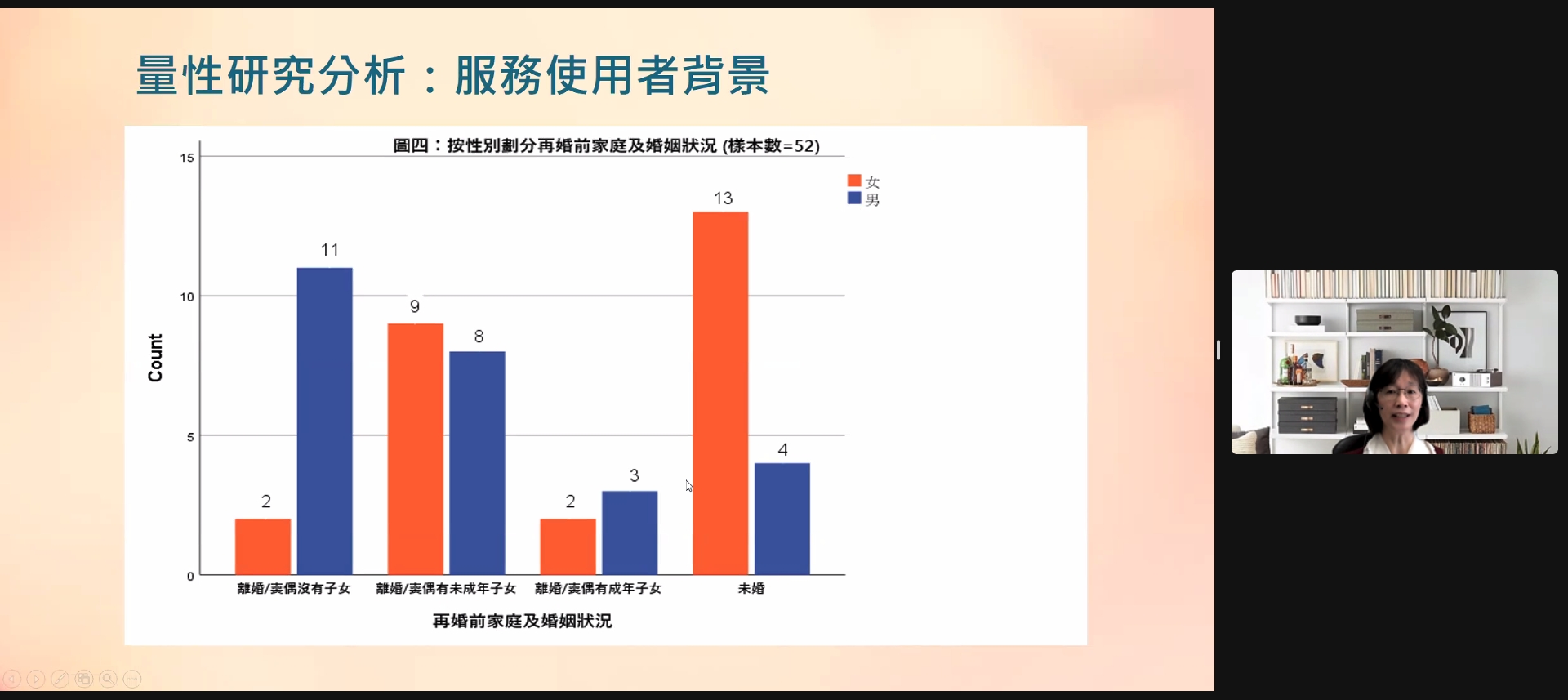 量性研究分析：服務使用者背景

圖四：按性別劃分再婚前家庭及婚姻狀況 (樣本數=52)

女
男

Count

15
10
5
0

2
11
9
8
2
3
13
4

離婚/喪偶沒有子女
離婚/喪偶有未成年子女
離婚/喪偶有成年子女
未婚

再婚前家庭及婚姻狀況